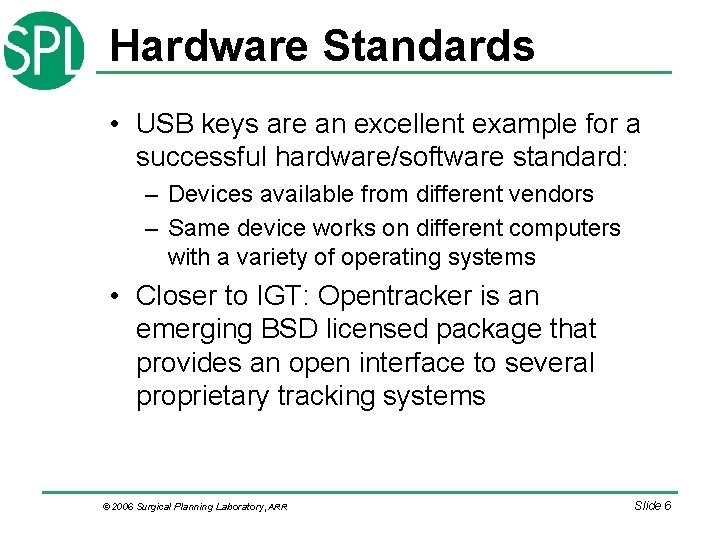 SPL

Hardware Standards

• USB keys are an excellent example for a successful hardware/software standard:
– Devices available from different vendors
– Same device works on different computers with a variety of operating systems

• Closer to IGT: Opentracker is an emerging BSD licensed package that provides an open interface to several proprietary tracking systems

© 2006 Surgical Planning Laboratory, ARR

Slide 6